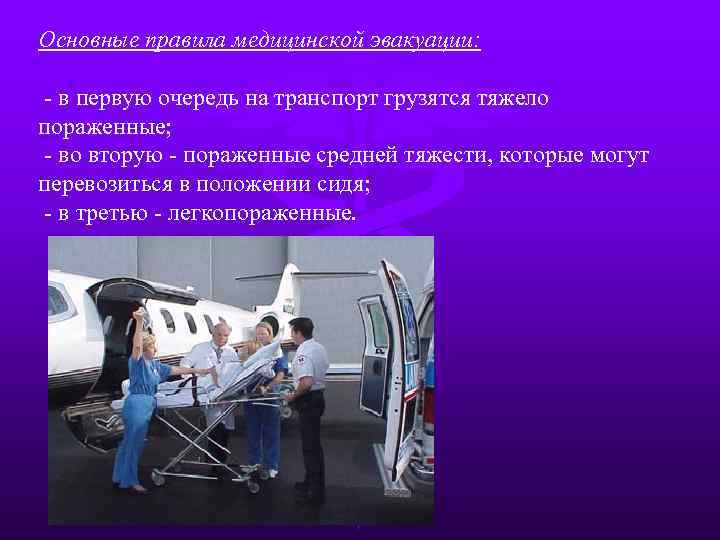 Основные правила медицинской эвакуации:

- в первую очередь на транспорт грузятся тяжело пораженные;
- во вторую - пораженные средней тяжести, которые могут перевозиться в положении сидя;
- в третью - легкопораженные.